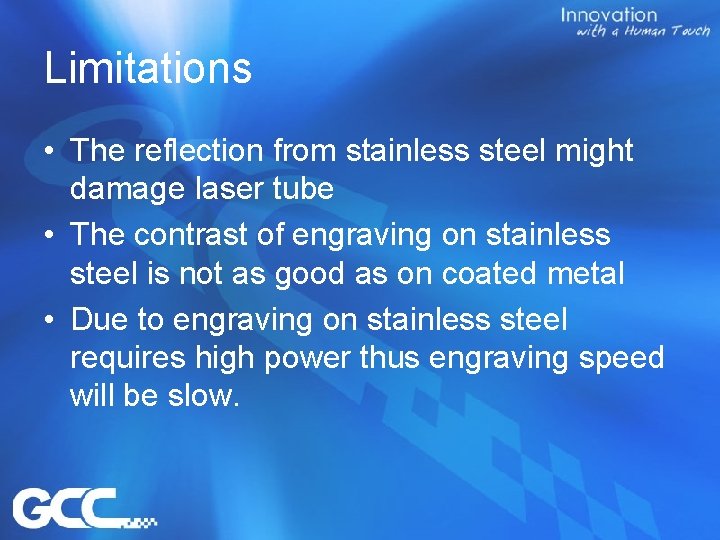 Innovation
with a Human Touch

Limitations

• The reflection from stainless steel might damage laser tube
• The contrast of engraving on stainless steel is not as good as on coated metal
• Due to engraving on stainless steel requires high power thus engraving speed will be slow.

GCC